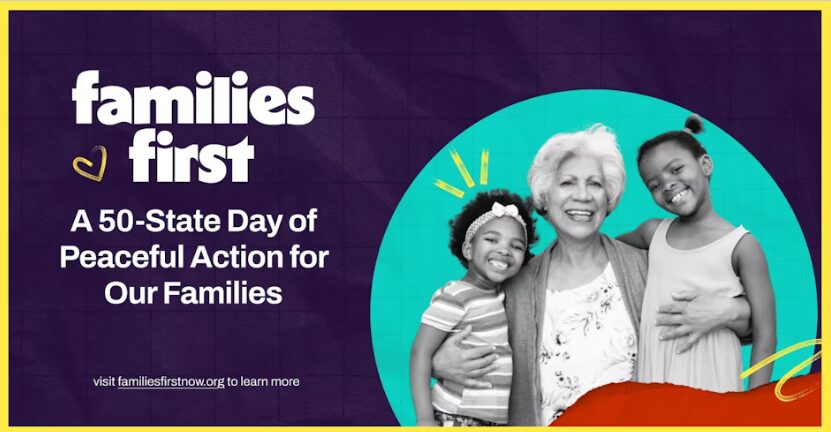 families first

A 50-State Day of Peaceful Action for Our Families

visit familiesfirstnow.org to learn more